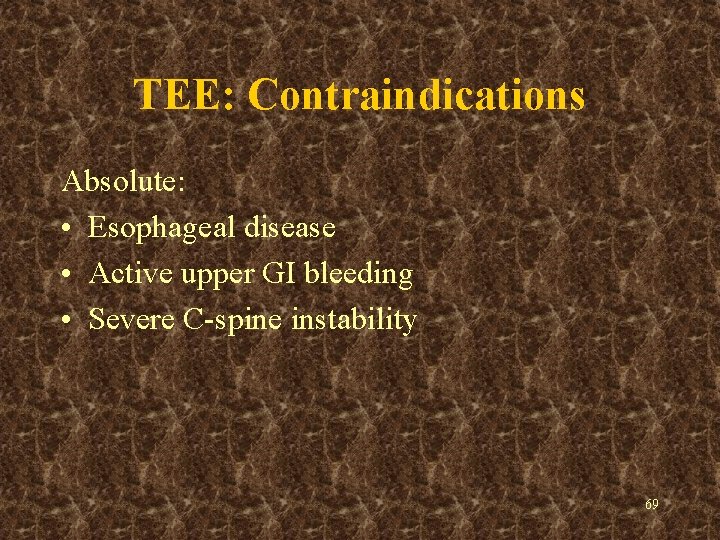 TEE: Contraindications

Absolute:
• Esophageal disease
• Active upper GI bleeding
• Severe C-spine instability

69